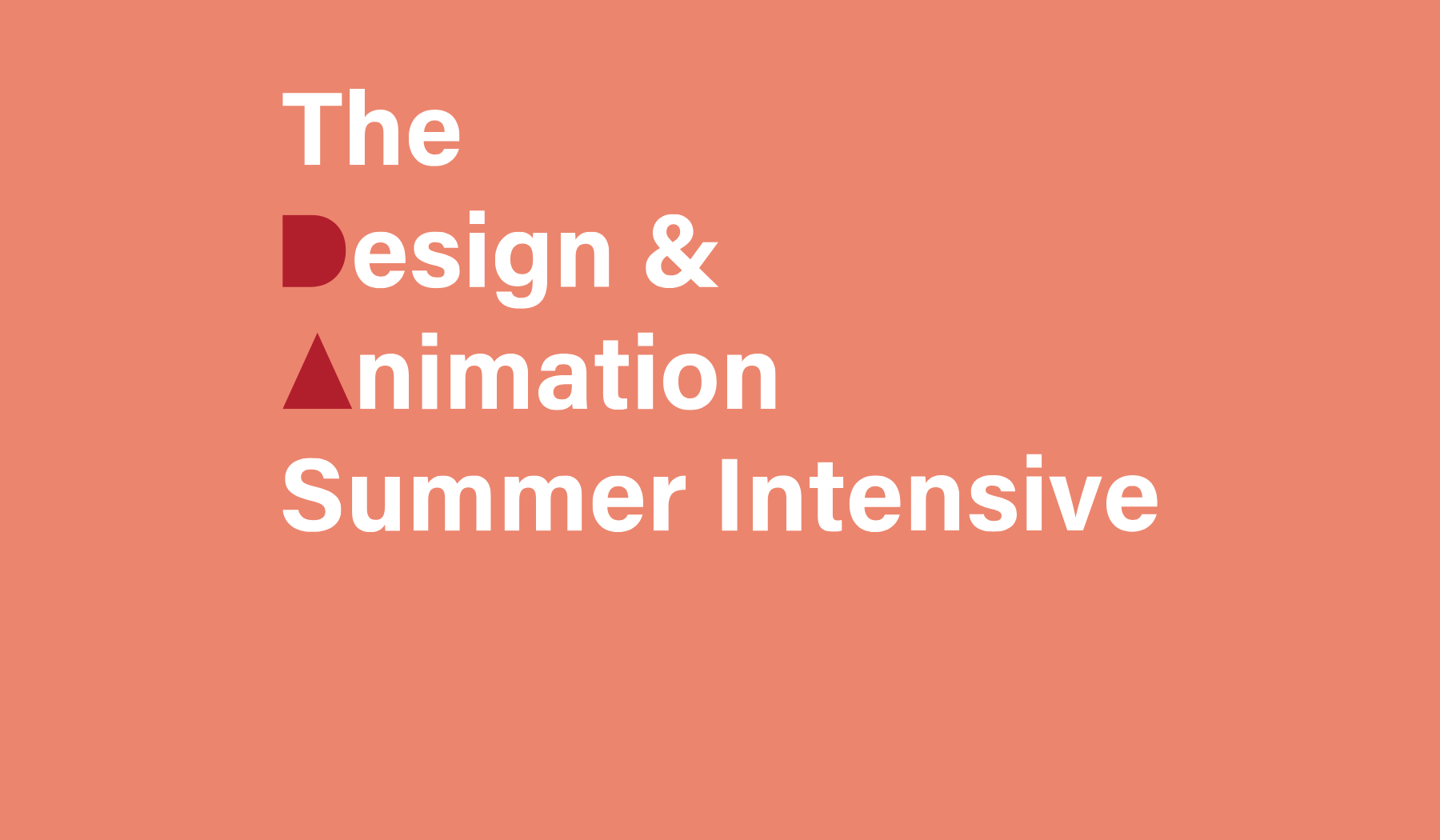 The
Design &
Animation
Summer Intensive